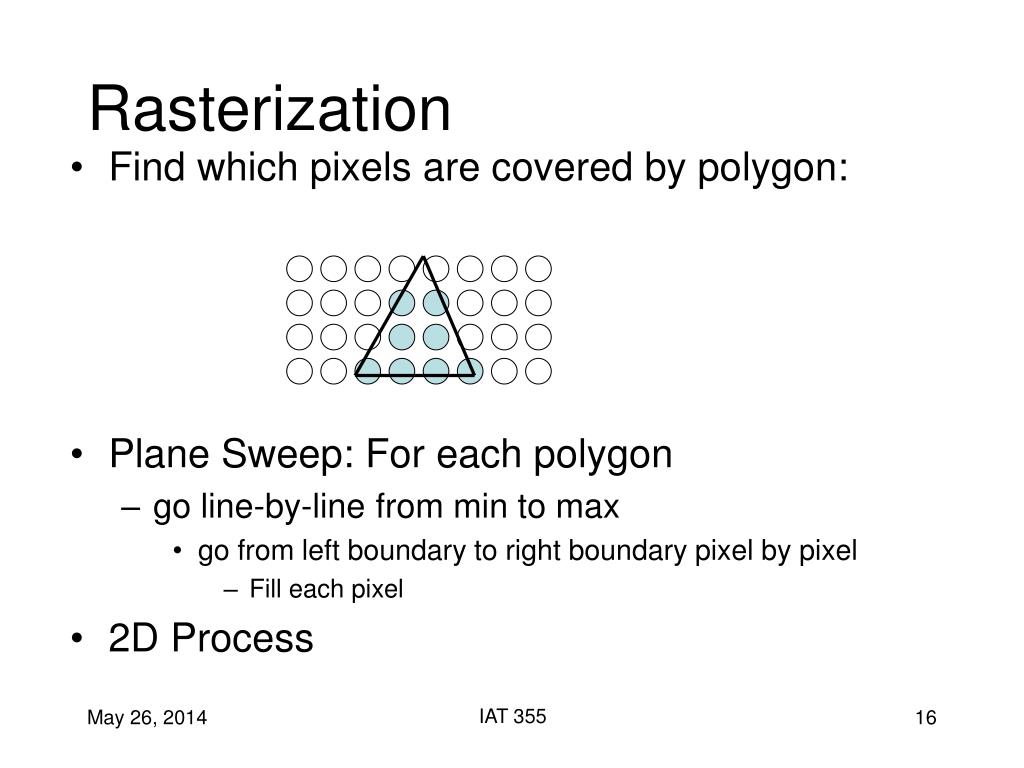 Rasterization

• Find which pixels are covered by polygon:

• Plane Sweep: For each polygon
  – go line-by-line from min to max
    • go from left boundary to right boundary pixel by pixel
      – Fill each pixel
• 2D Process

May 26, 2014

IAT 355

16